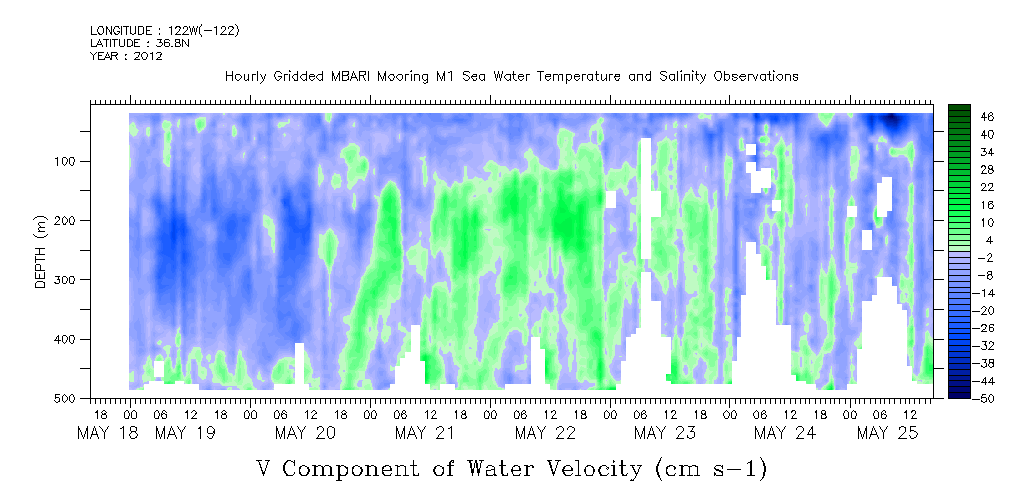 LONGITUDE : 122W(-122)
LATITUDE : 36.8N
YEAR : 2012

Hourly Gridded MBARI Mooring M1 Sea Water Temperature and Salinity Observations

DEPTH (m)
100
200
300
400
500

18 00 06 12 18 00 06 12 18 00 06 12 18 00 06 12 18 00 06 12 18 00 06 12 18 00 06 12 18 00 06 12
MAY 18 MAY 19 MAY 20 MAY 21 MAY 22 MAY 23 MAY 24 MAY 25

46
40
34
28
22
16
10
4
-2
-8
-14
-20
-26
-32
-38
-44
-50

V Component of Water Velocity (cm s-1)